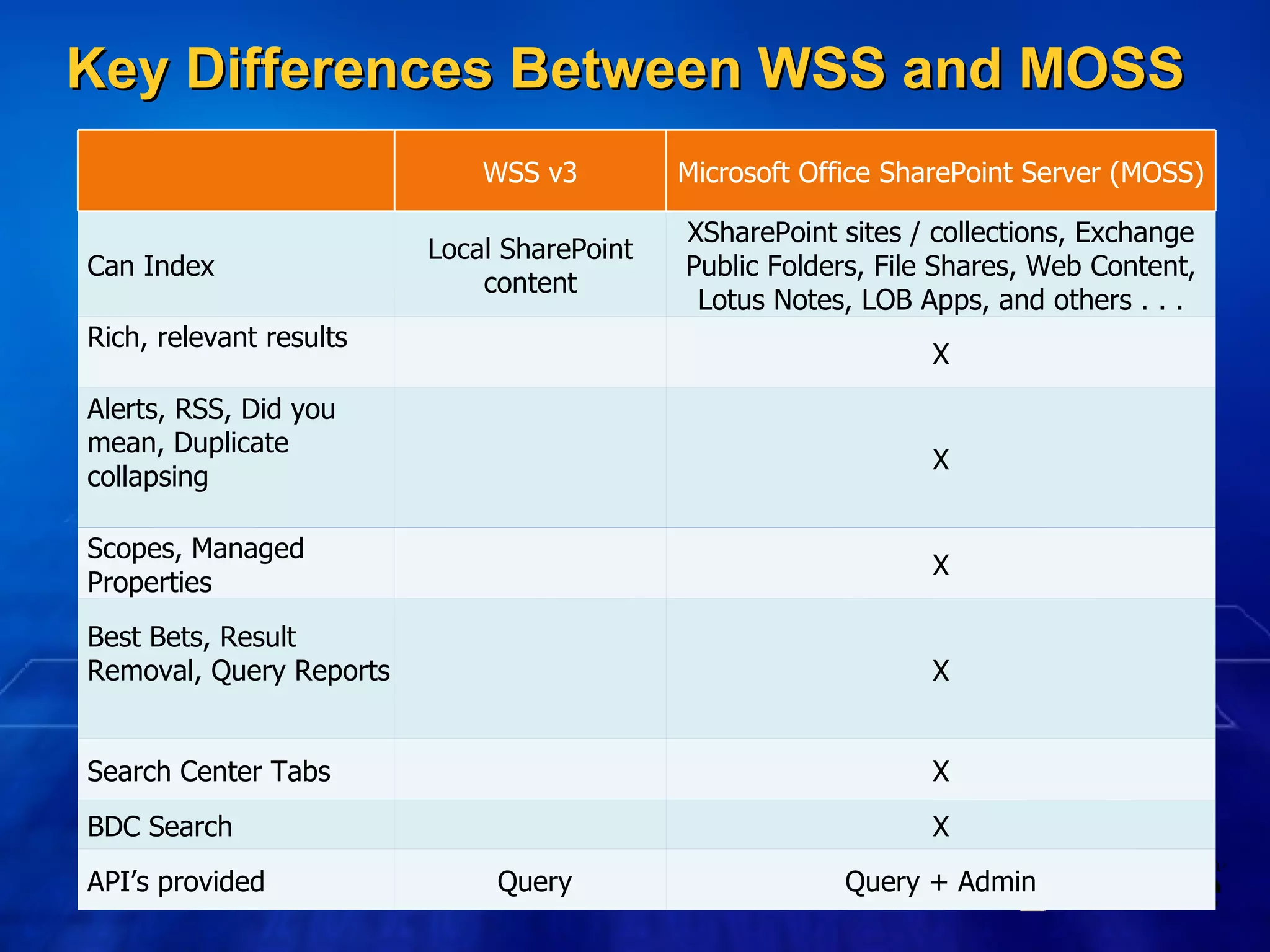 Key Differences Between WSS and MOSS

| | WSS v3 | Microsoft Office SharePoint Server (MOSS) |
|---|---|---|
| Can Index | Local SharePoint content | XSharePoint sites / collections, Exchange Public Folders, File Shares, Web Content, Lotus Notes, LOB Apps, and others . . . |
| Rich, relevant results | | X |
| Alerts, RSS, Did you mean, Duplicate collapsing | | X |
| Scopes, Managed Properties | | X |
| Best Bets, Result Removal, Query Reports | | X |
| Search Center Tabs | | X |
| BDC Search | | X |
| API's provided | Query | Query + Admin |